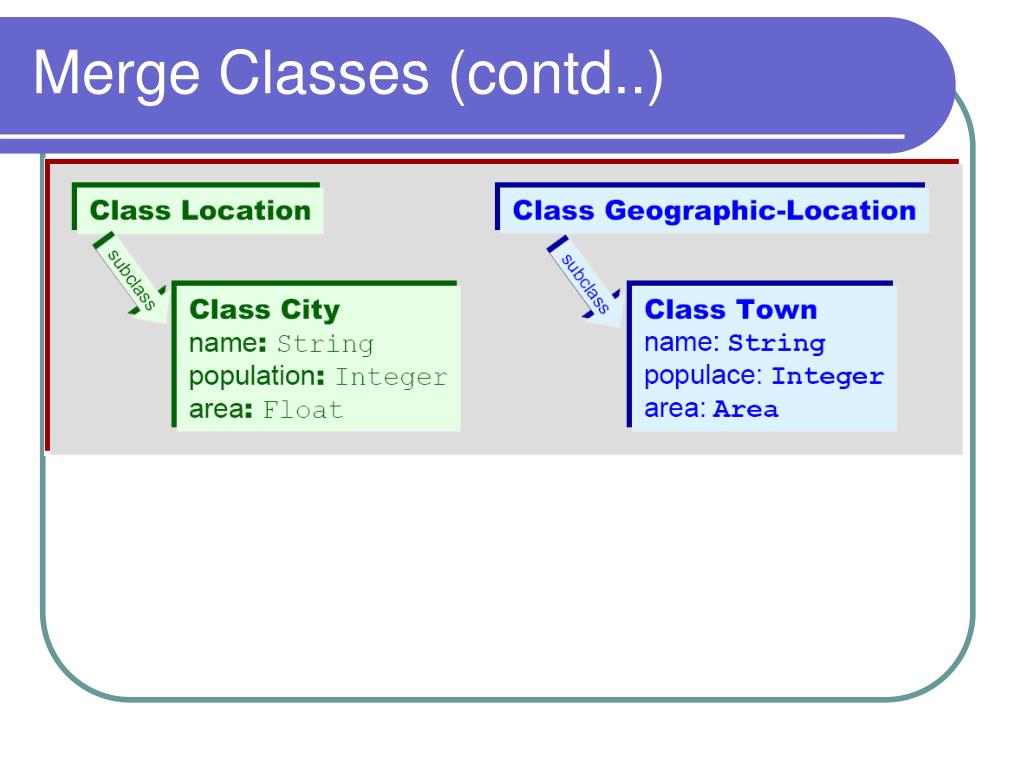 Merge Classes (contd..)

Class Location

subclass

Class City
name: String
population: Integer
area: Float

Class Geographic-Location

subclass

Class Town
name: String
populace: Integer
area: Area